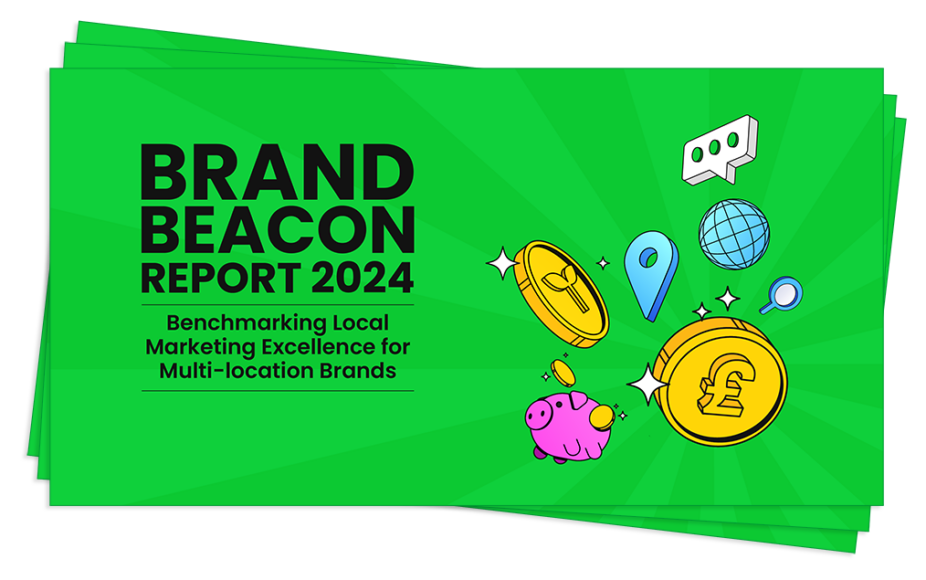 BRAND BEACON REPORT 2024

Benchmarking Local Marketing Excellence for Multi-location Brands

£